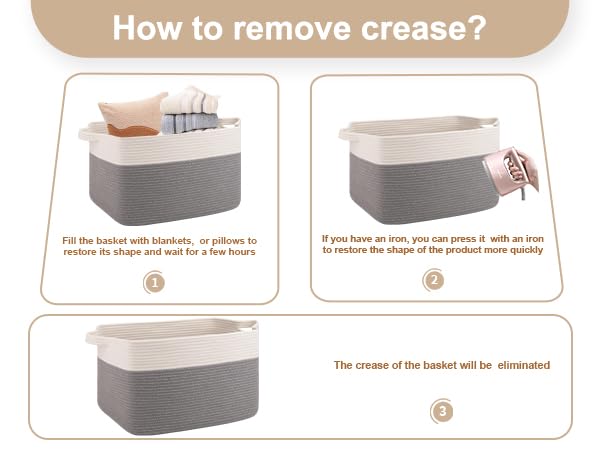 How to remove crease?

Fill the basket with blankets, or pillows to restore its shape and wait for a few hours

1

If you have an iron, you can press it with an iron to restore the shape of the product more quickly

2

The crease of the basket will be eliminated

3